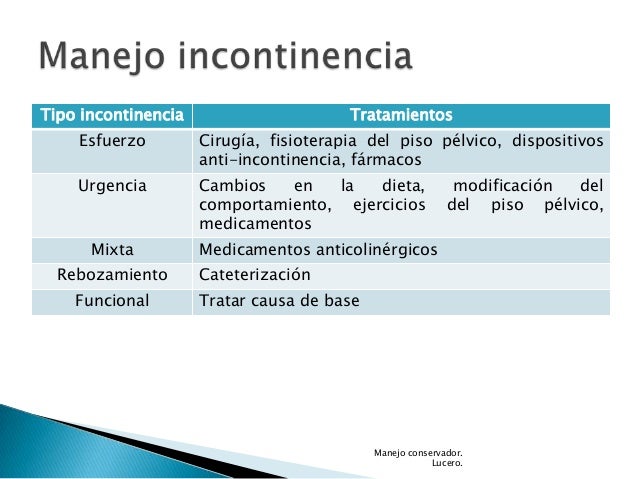 Manejo incontinencia

| Tipo incontinencia | Tratamientos |
|---|---|
| Esfuerzo | Cirugía, fisioterapia del piso pélvico, dispositivos anti-incontinencia, fármacos |
| Urgencia | Cambios en la dieta, modificación del comportamiento, ejercicios del piso pélvico, medicamentos |
| Mixta | Medicamentos anticolinérgicos |
| Rebozamiento | Cateterización |
| Funcional | Tratar causa de base |

Manejo conservador.
Lucero.